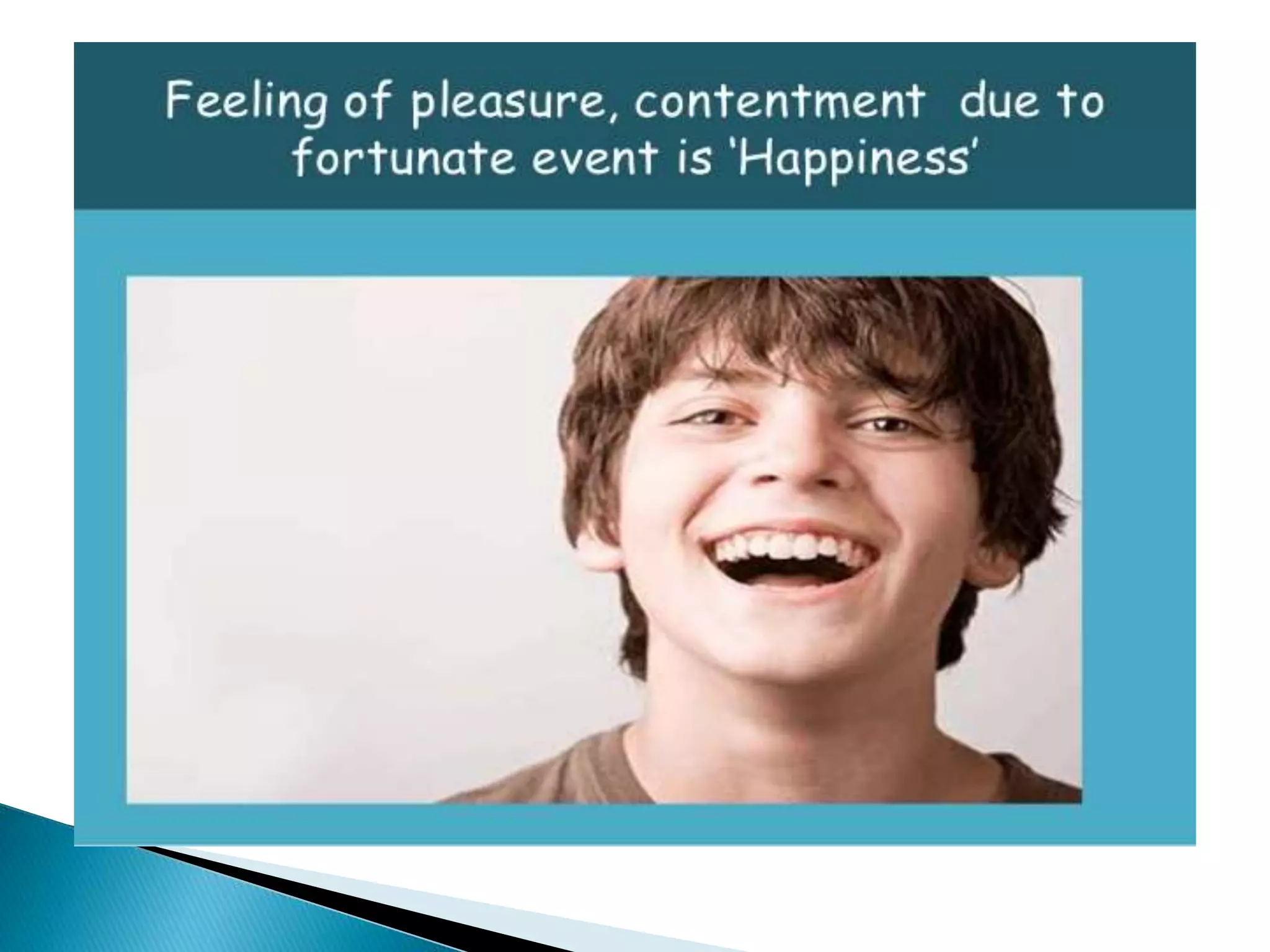 Feeling of pleasure, contentment due to fortunate event is 'Happiness'